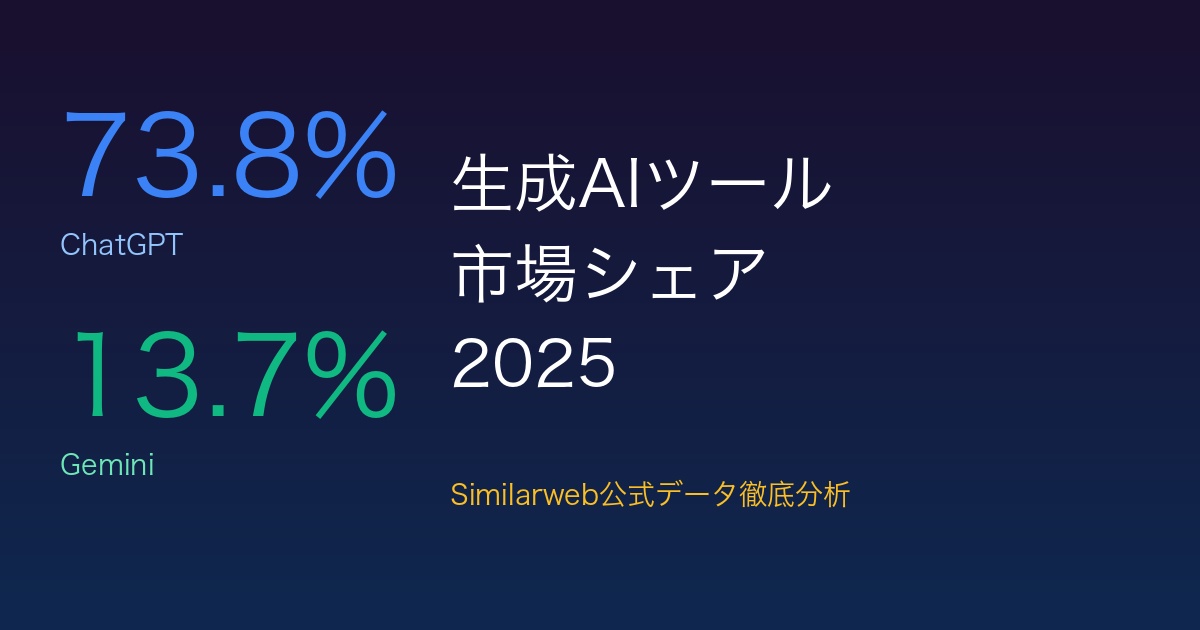 73.8%
ChatGPT

13.7%
Gemini

生成AIツール
市場シェア
2025

Similarweb公式データ徹底分析